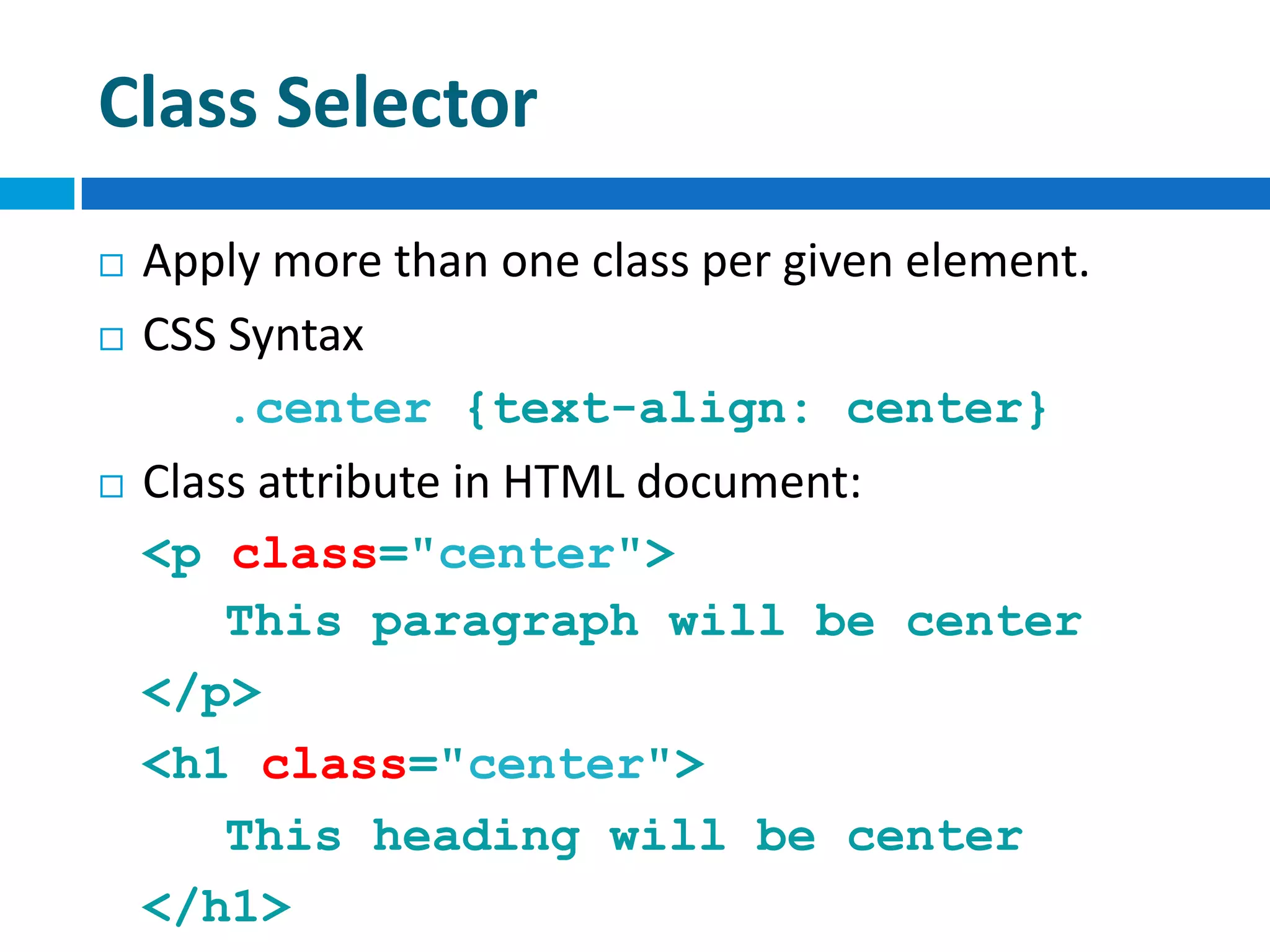 Class Selector

□ Apply more than one class per given element.

□ CSS Syntax

.center {text-align: center}

□ Class attribute in HTML document:

<p class="center">

This paragraph will be center

</p>

<h1 class="center">

This heading will be center

</h1>